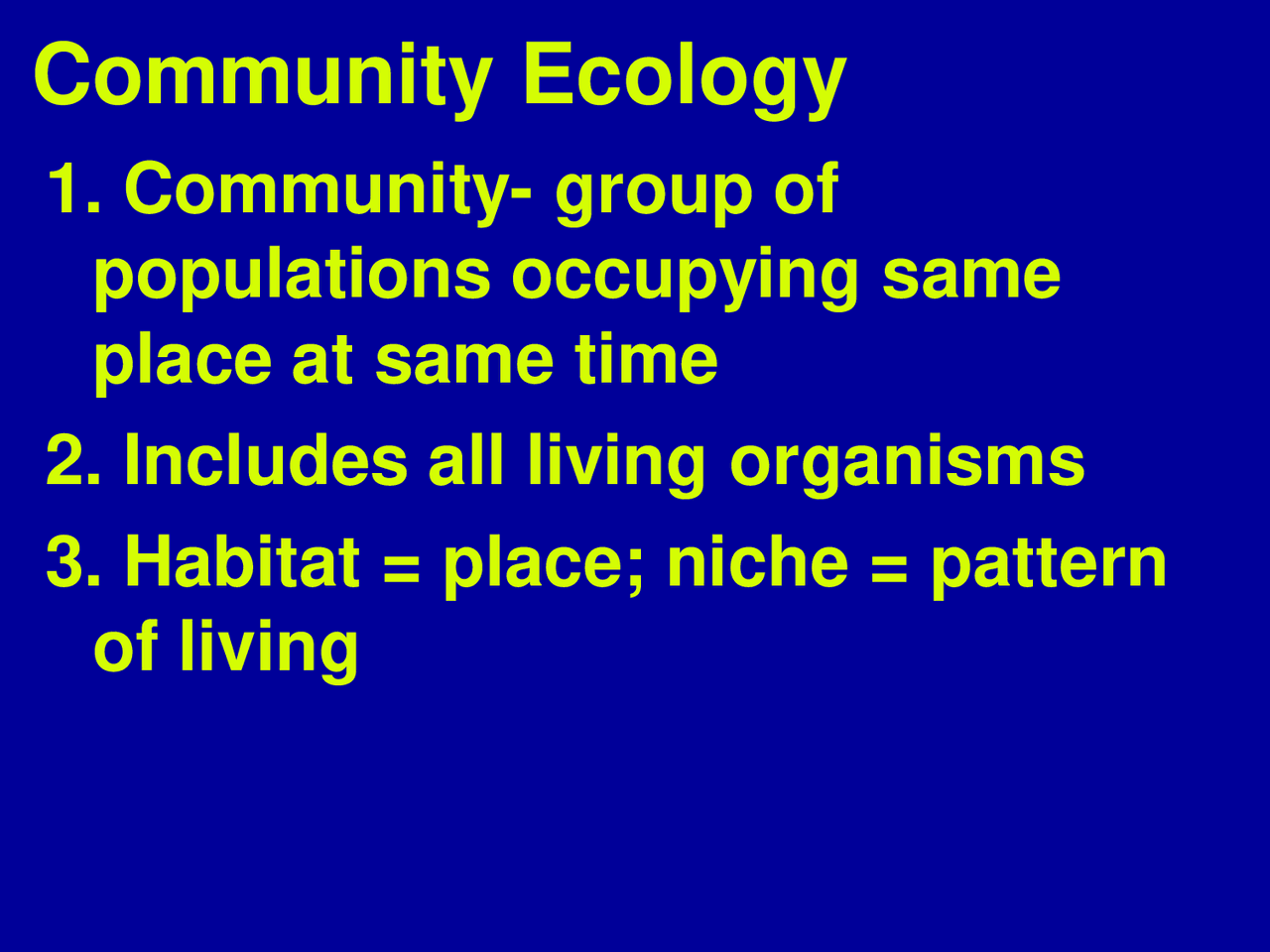 Community Ecology

1. Community- group of populations occupying same place at same time

2. Includes all living organisms

3. Habitat = place; niche = pattern of living